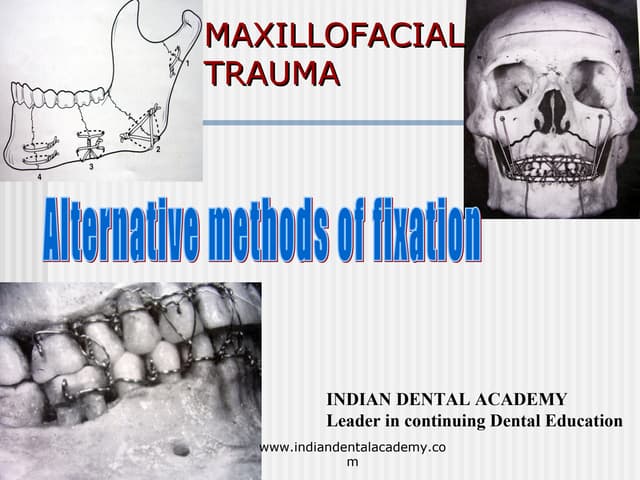 1
2
3
4

MAXILLOFACIAL TRAUMA

Alternative methods of fixation

INDIAN DENTAL ACADEMY
Leader in continuing Dental Education

www.indiandentalacademy.com